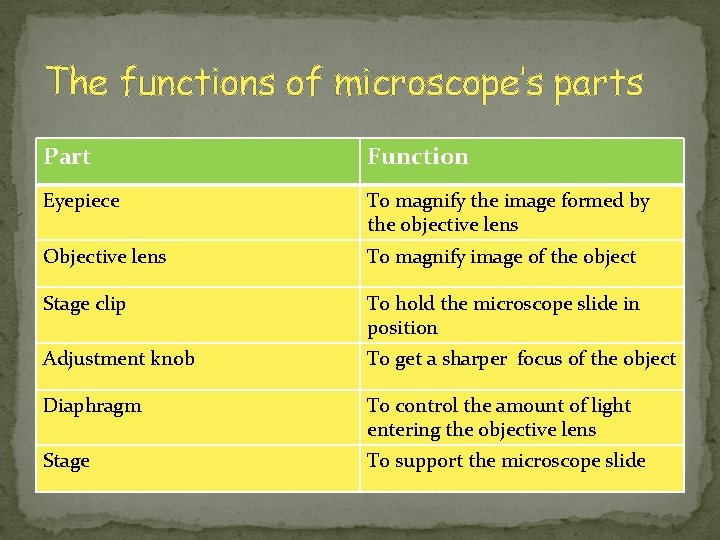 The functions of microscope's parts

| Part | Function |
|---|---|
| Eyepiece | To magnify the image formed by the objective lens |
| Objective lens | To magnify image of the object |
| Stage clip | To hold the microscope slide in position |
| Adjustment knob | To get a sharper focus of the object |
| Diaphragm | To control the amount of light entering the objective lens |
| Stage | To support the microscope slide |